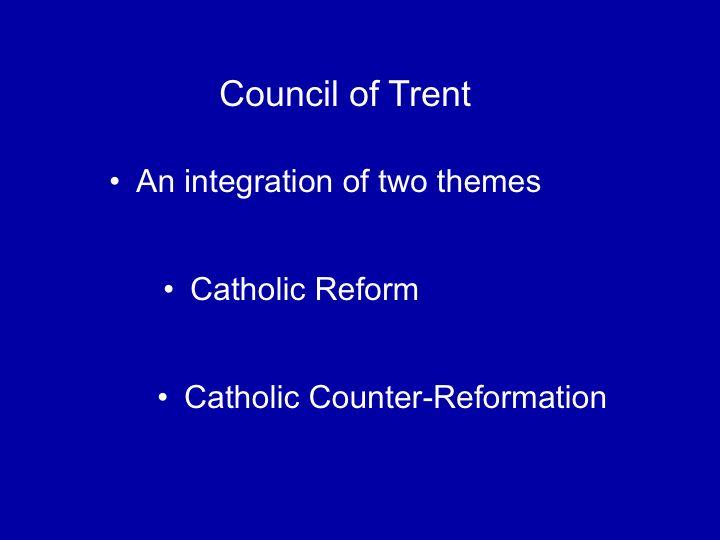 Council of Trent

• An integration of two themes

• Catholic Reform

• Catholic Counter-Reformation